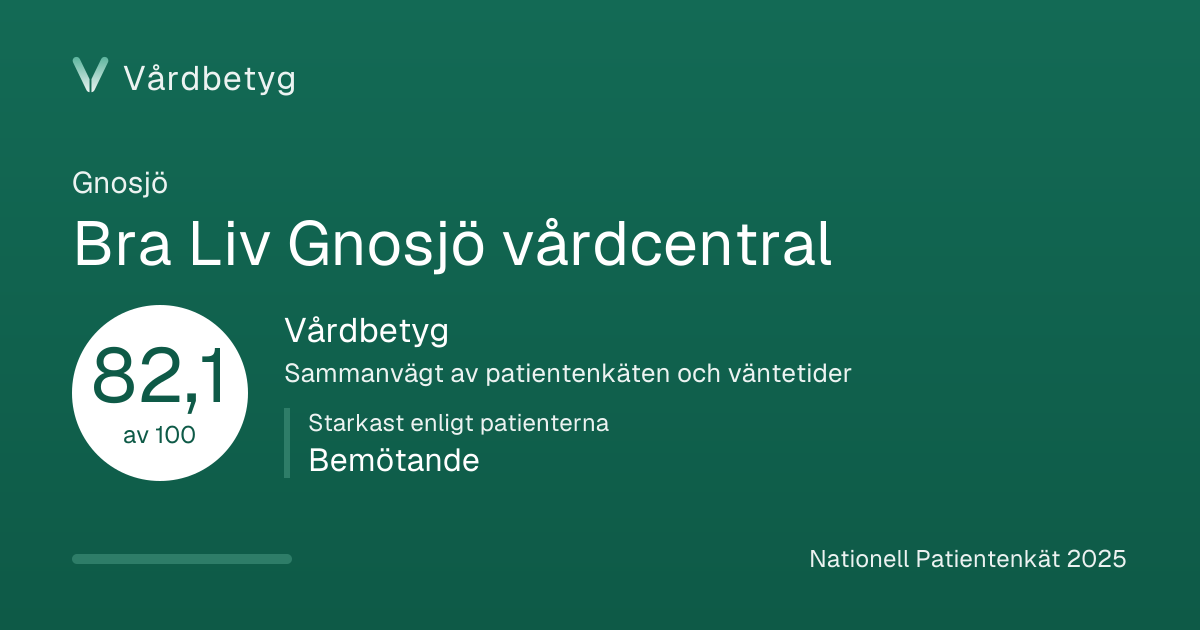 Vårdbetyg

Gnosjö

Bra Liv Gnosjö vårdcentral

82,1
av 100

Vårdbetyg

Sammanvägt av patientenkäten och väntetider

Starkast enligt patienterna

Bemötande

Nationell Patientenkät 2025